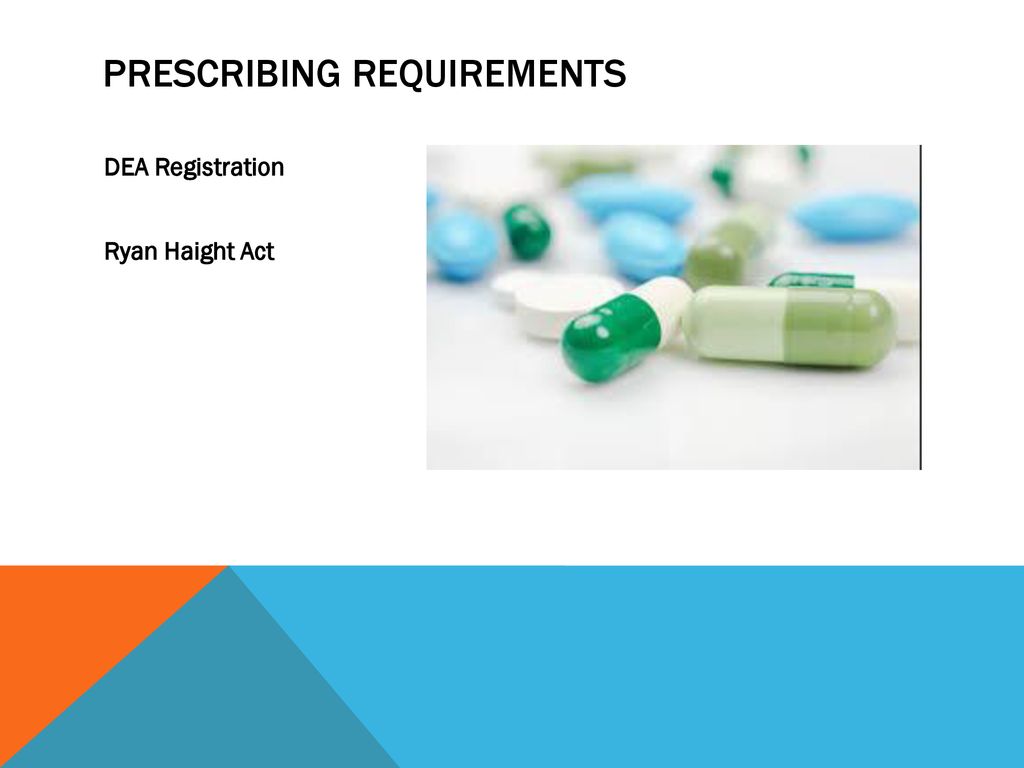 PRESCRIBING REQUIREMENTS

DEA Registration

Ryan Haight Act